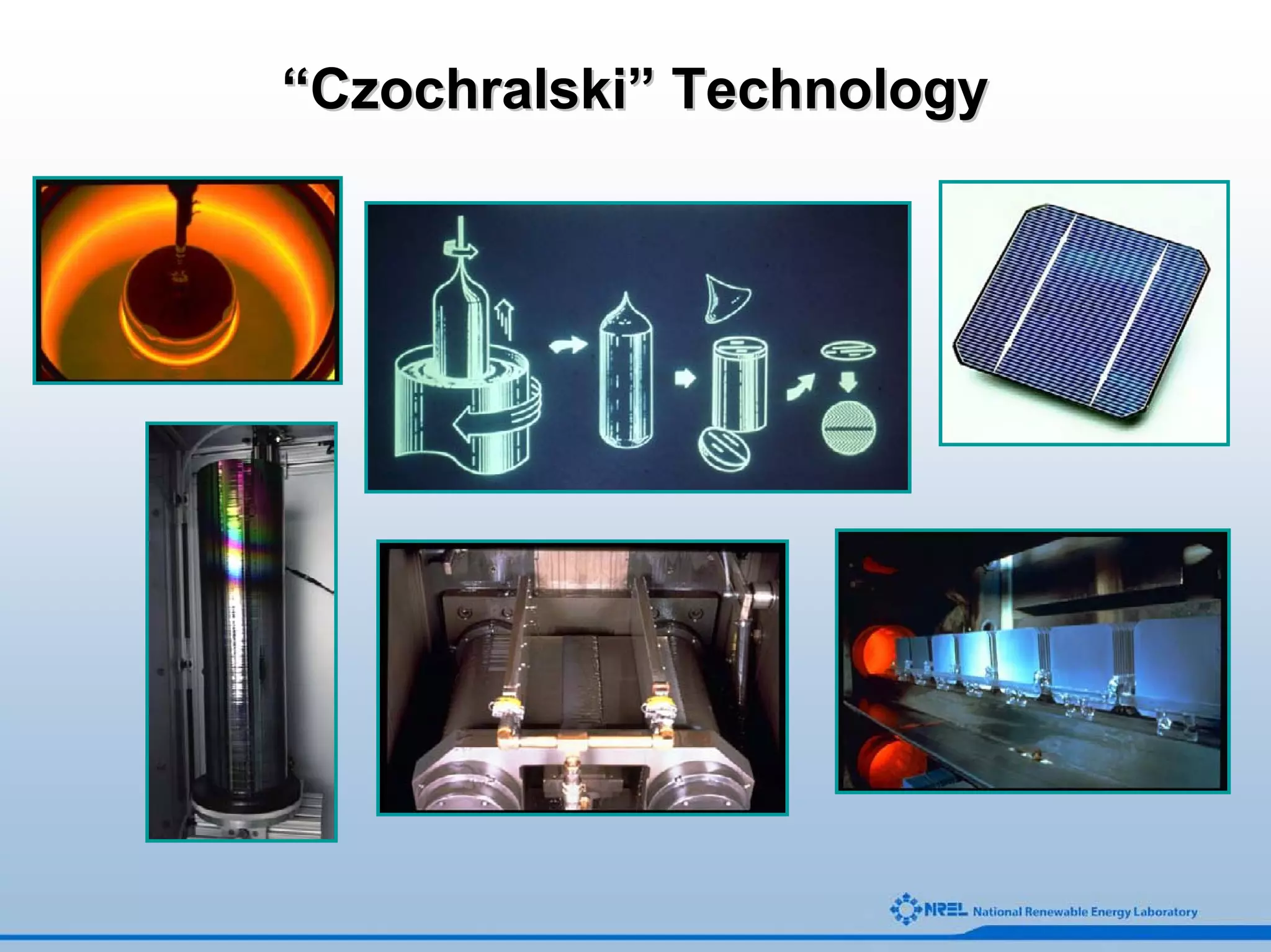 “Czochralski” Technology

NREL National Renewable Energy Laboratory